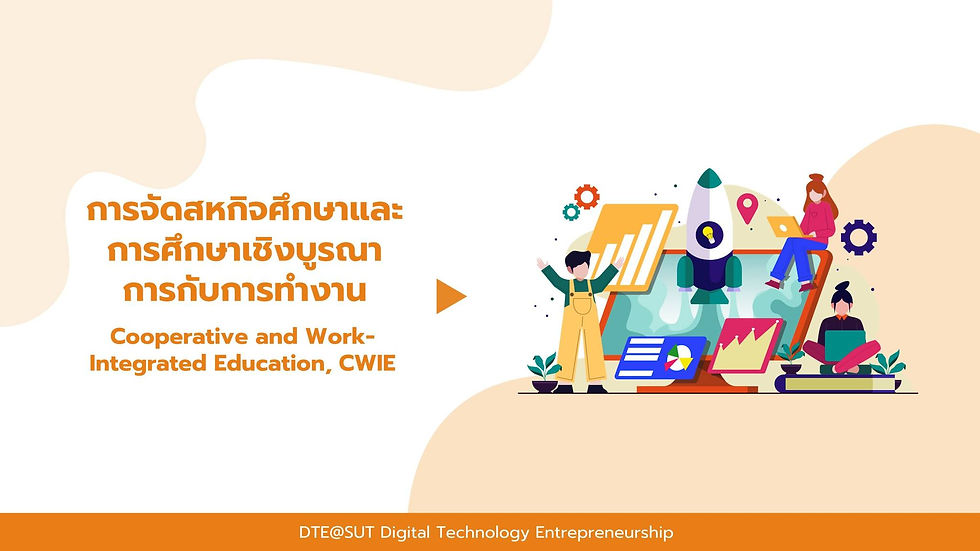 การจัดสหกิจศึกษาและการศึกษาเชิงบูรณาการกับการทำงาน

Cooperative and Work-Integrated Education, CWIE

DTE@SUT Digital Technology Entrepreneurship